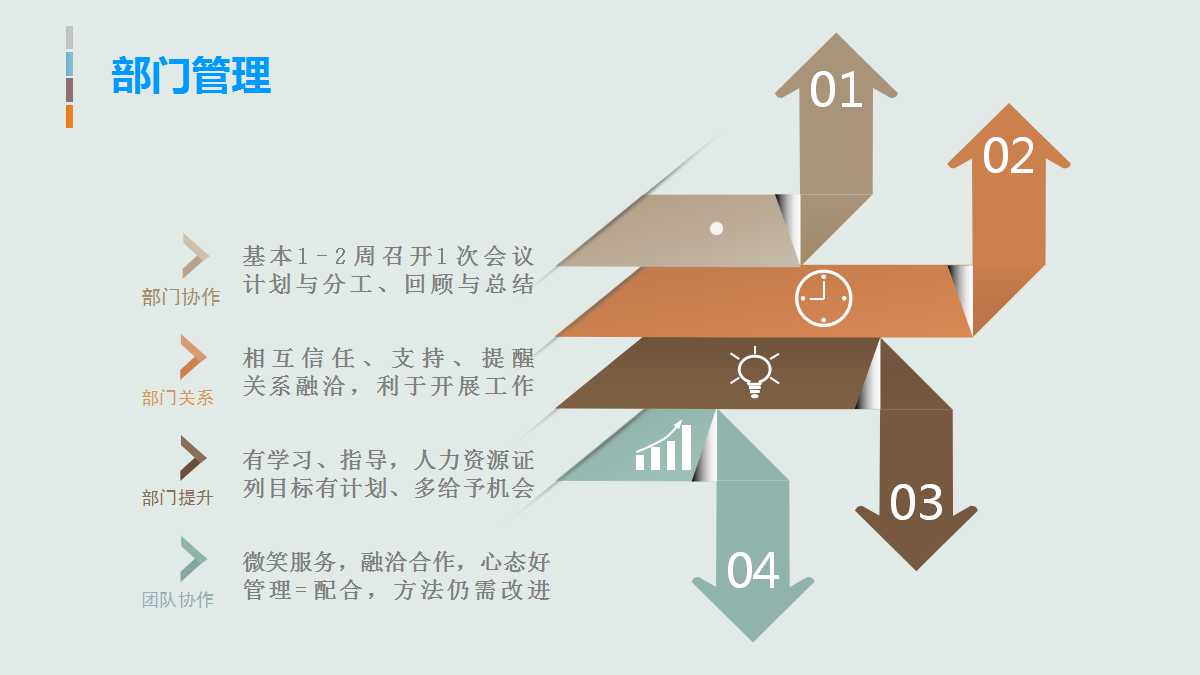 部门管理

01

02

03

04

部门协作
基本1－2周召开1次会议
计划与分工、回顾与总结

部门关系
相互信任、支持、提醒
关系融洽，利于开展工作

部门提升
有学习、指导，人力资源证
列目标有计划、多给予机会

团队协作
微笑服务，融洽合作，心态好
管理=配合，方法仍需改进